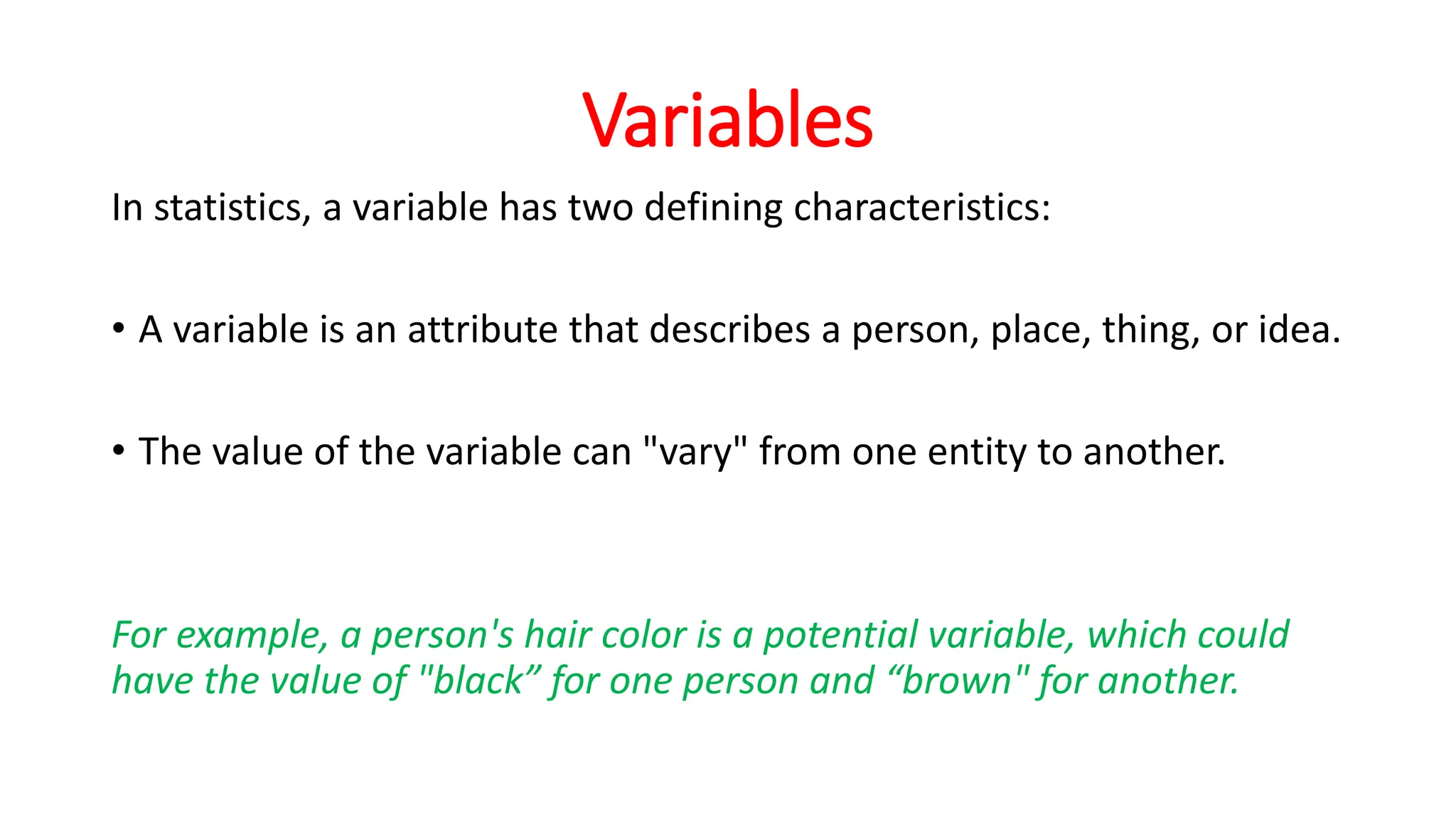 Variables

In statistics, a variable has two defining characteristics:

• A variable is an attribute that describes a person, place, thing, or idea.

• The value of the variable can "vary" from one entity to another.

For example, a person's hair color is a potential variable, which could have the value of "black” for one person and “brown" for another.